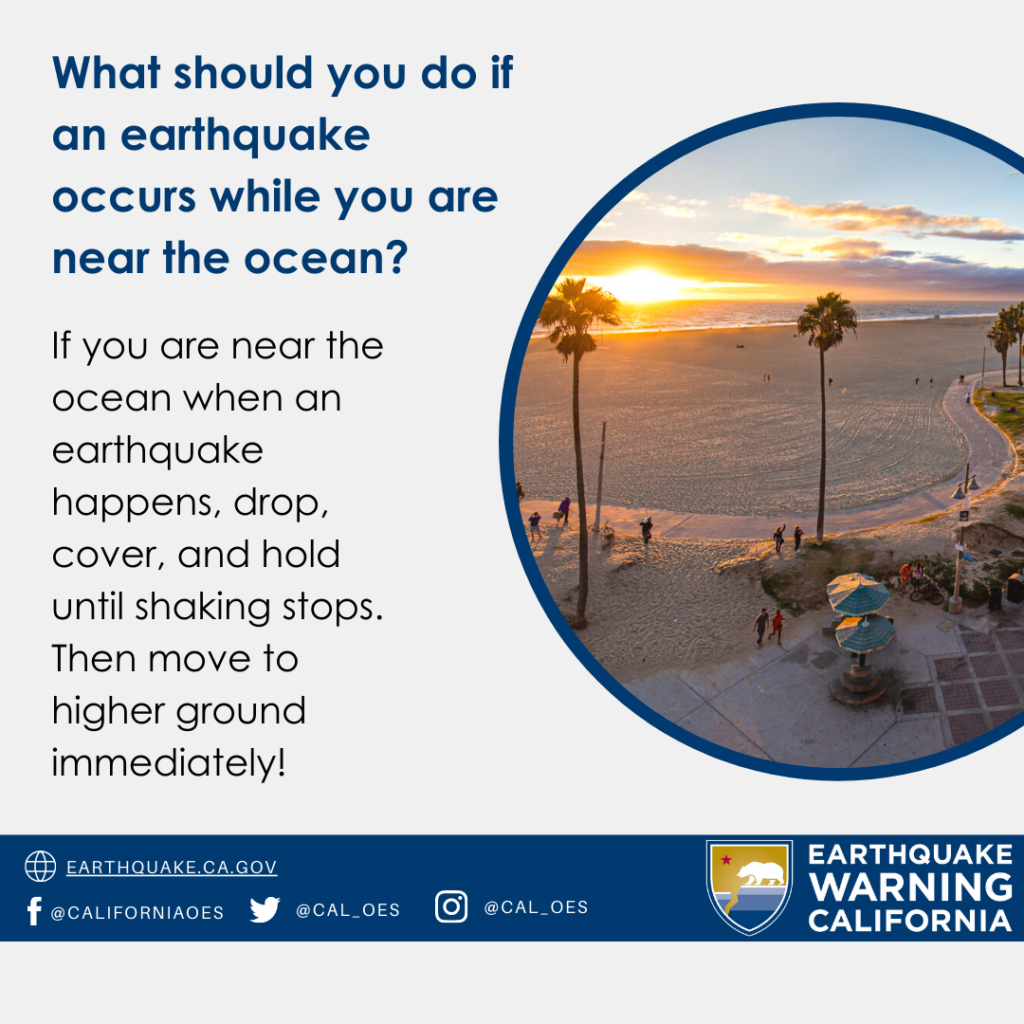 What should you do if an earthquake occurs while you are near the ocean?

If you are near the ocean when an earthquake happens, drop, cover, and hold until shaking stops. Then move to higher ground immediately!

EARTHQUAKE.CA.GOV
@CALIFORNIAOES @CAL_OES @CAL_OES

EARTHQUAKE WARNING CALIFORNIA